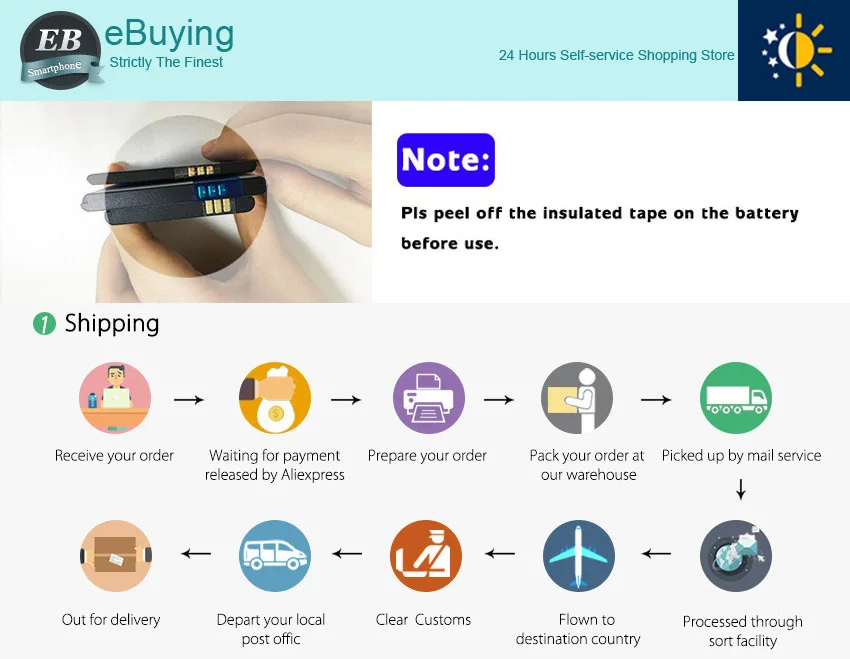 EB
Smartphone
eBuying
Strictly The Finest

24 Hours Self-service Shopping Store

Note:

Pls peel off the insulated tape on the battery before use.

1 Shipping

Receive your order

Waiting for payment released by Aliexpress

Prepare your order

Pack your order at our warehouse

Picked up by mail service

Processed through sort facility

Flown to destination country

Clear Customs

Depart your local post offic

Out for delivery